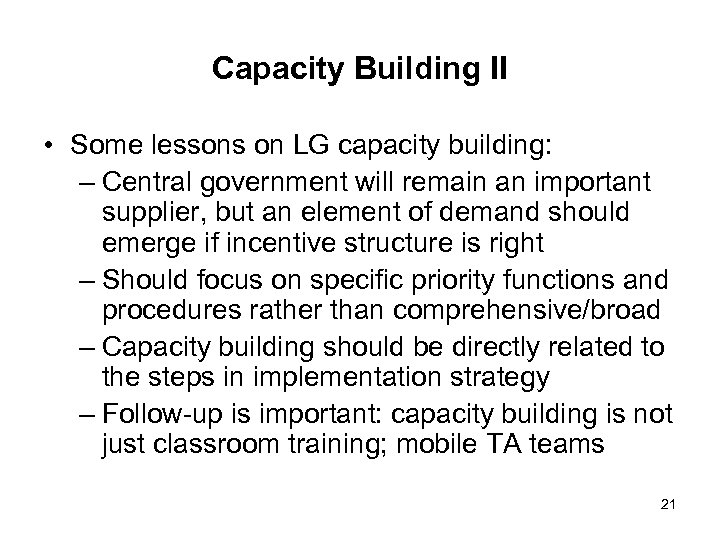 Capacity Building II

• Some lessons on LG capacity building:
– Central government will remain an important supplier, but an element of demand should emerge if incentive structure is right
– Should focus on specific priority functions and procedures rather than comprehensive/broad
– Capacity building should be directly related to the steps in implementation strategy
– Follow-up is important: capacity building is not just classroom training; mobile TA teams

21